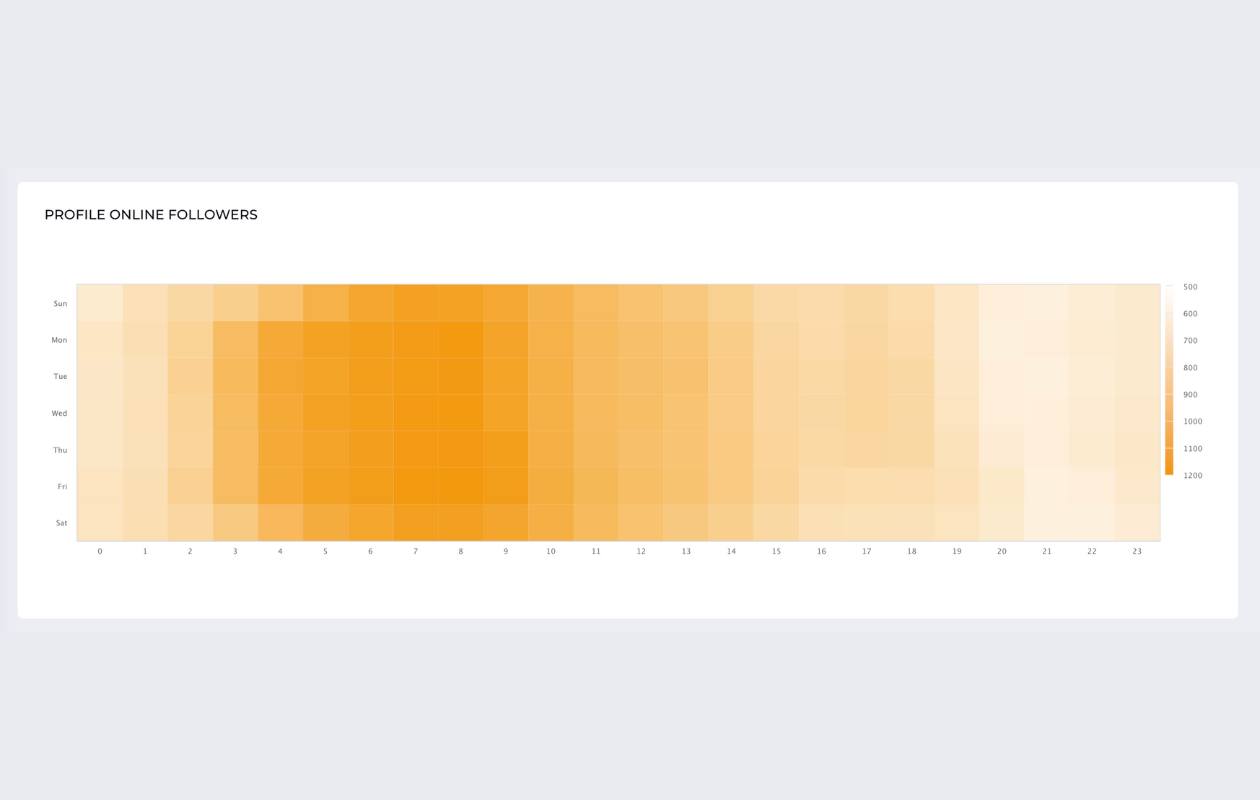 PROFILE ONLINE FOLLOWERS

Sun
Mon
Tue
Wed
Thu
Fri
Sat

0 1 2 3 4 5 6 7 8 9 10 11 12 13 14 15 16 17 18 19 20 21 22 23

500
600
700
800
900
1000
1100
1200